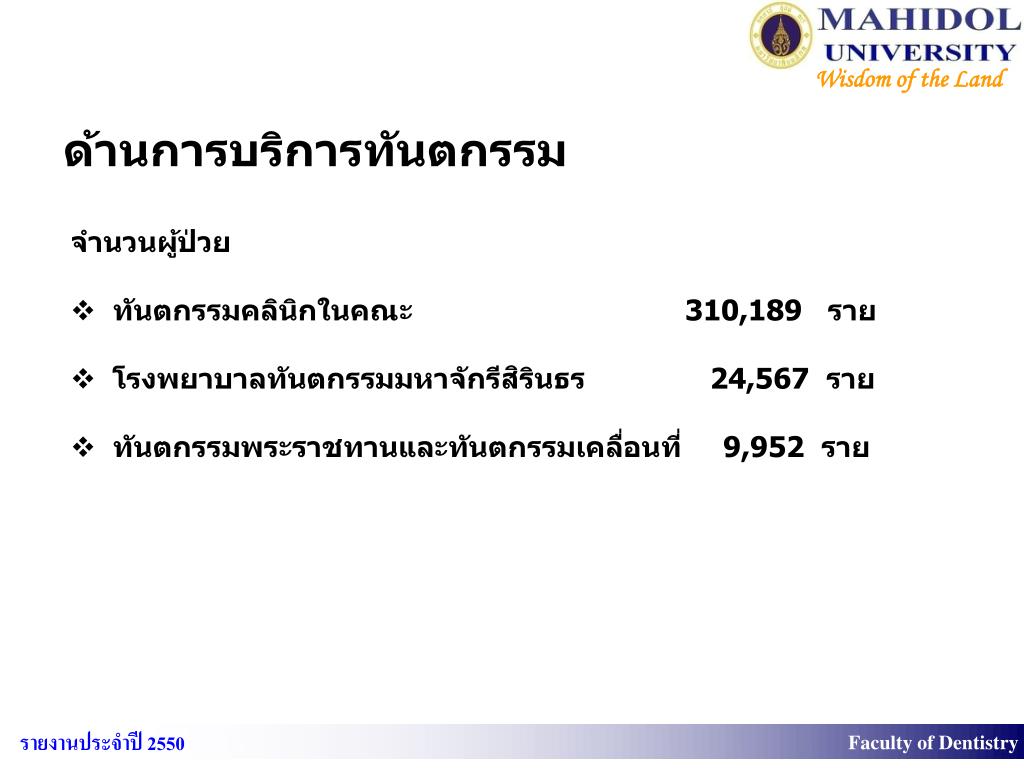 MAHIDOL UNIVERSITY
Wisdom of the Land

ด้านการบริการทันตกรรม

จำนวนผู้ป่วย

❖ ทันตกรรมคลินิกในคณะ 310,189 ราย

❖ โรงพยาบาลทันตกรรมมหาจักรีสิรินธร 24,567 ราย

❖ ทันตกรรมพระราชทานและทันตกรรมเคลื่อนที่ 9,952 ราย

รายงานประจำปี 2550

Faculty of Dentistry